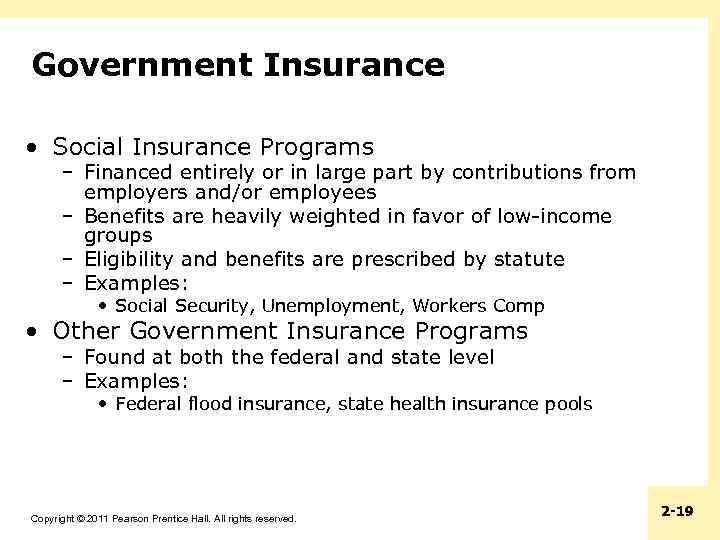 Government Insurance

• Social Insurance Programs
– Financed entirely or in large part by contributions from employers and/or employees
– Benefits are heavily weighted in favor of low-income groups
– Eligibility and benefits are prescribed by statute
– Examples:
• Social Security, Unemployment, Workers Comp
• Other Government Insurance Programs
– Found at both the federal and state level
– Examples:
• Federal flood insurance, state health insurance pools

Copyright © 2011 Pearson Prentice Hall. All rights reserved.

2-19